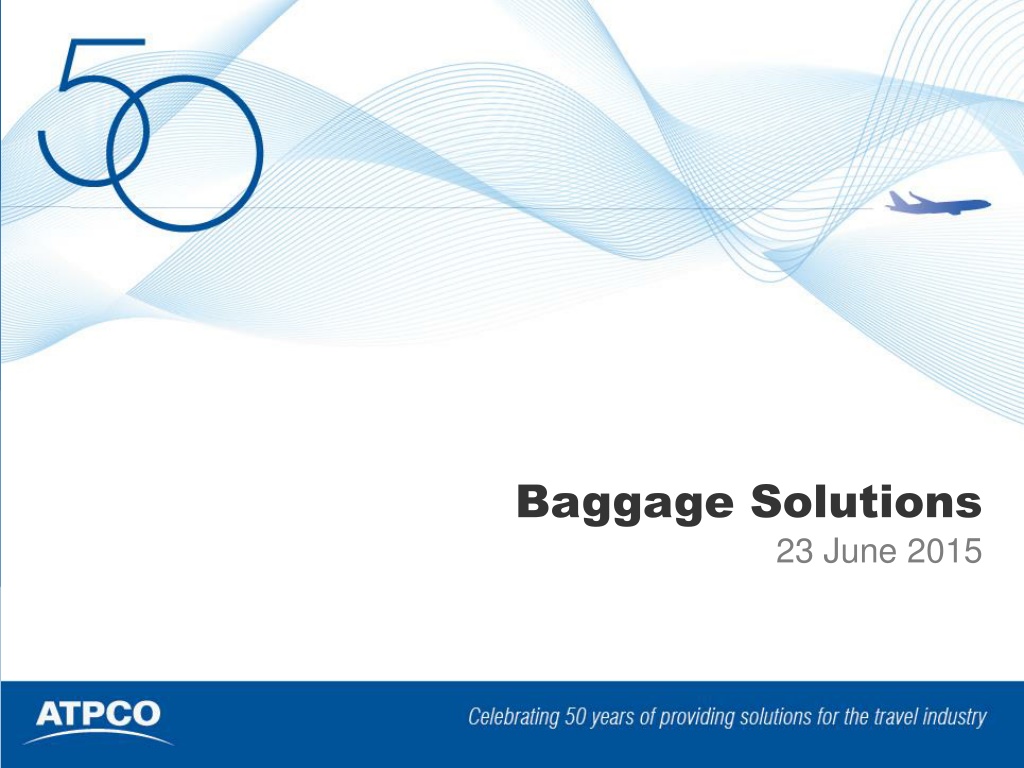 50

Baggage Solutions
23 June 2015

ATPCO

Celebrating 50 years of providing solutions for the travel industry